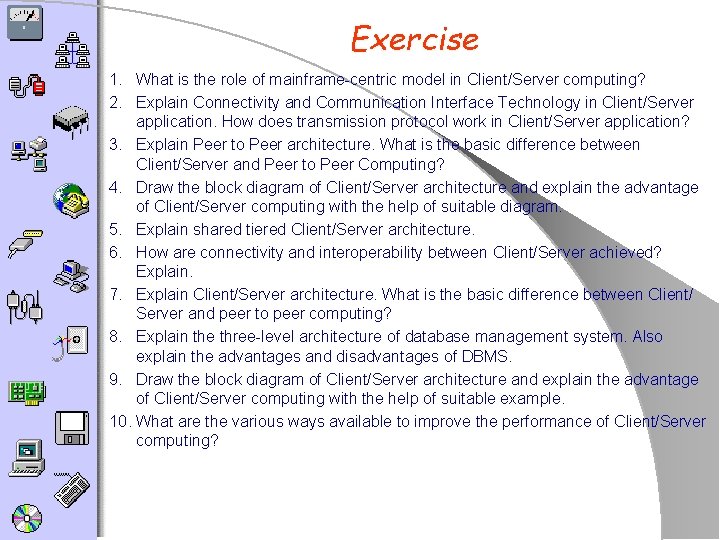 Exercise

1. What is the role of mainframe-centric model in Client/Server computing?
2. Explain Connectivity and Communication Interface Technology in Client/Server application. How does transmission protocol work in Client/Server application?
3. Explain Peer to Peer architecture. What is the basic difference between Client/Server and Peer to Peer Computing?
4. Draw the block diagram of Client/Server architecture and explain the advantage of Client/Server computing with the help of suitable diagram.
5. Explain shared tiered Client/Server architecture.
6. How are connectivity and interoperability between Client/Server achieved? Explain.
7. Explain Client/Server architecture. What is the basic difference between Client/Server and peer to peer computing?
8. Explain the three-level architecture of database management system. Also explain the advantages and disadvantages of DBMS.
9. Draw the block diagram of Client/Server architecture and explain the advantage of Client/Server computing with the help of suitable example.
10. What are the various ways available to improve the performance of Client/Server computing?